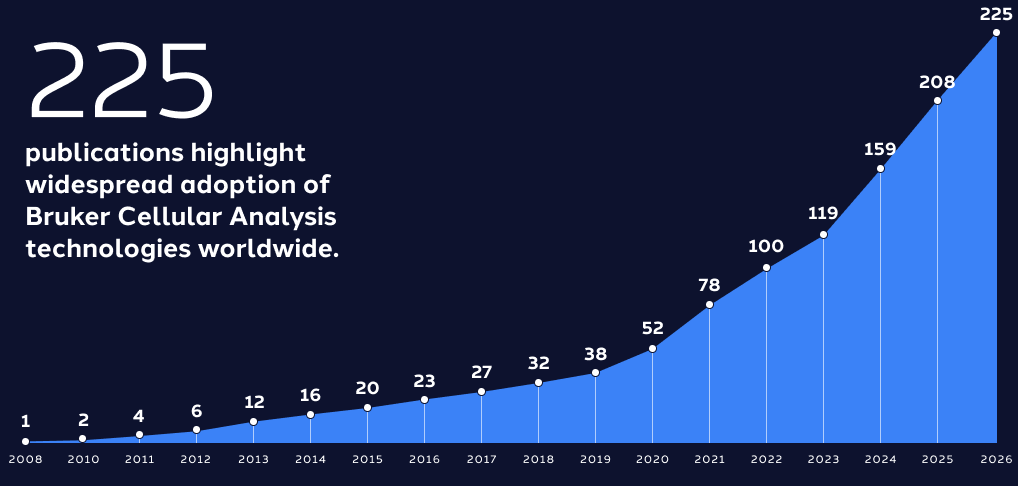 225

publications highlight widespread adoption of Bruker Cellular Analysis technologies worldwide.

1
2
4
6
12
16
20
23
27
32
38
52
78
100
119
159
208
225

2008 2010 2011 2012 2013 2014 2015 2016 2017 2018 2019 2020 2021 2022 2023 2024 2025 2026